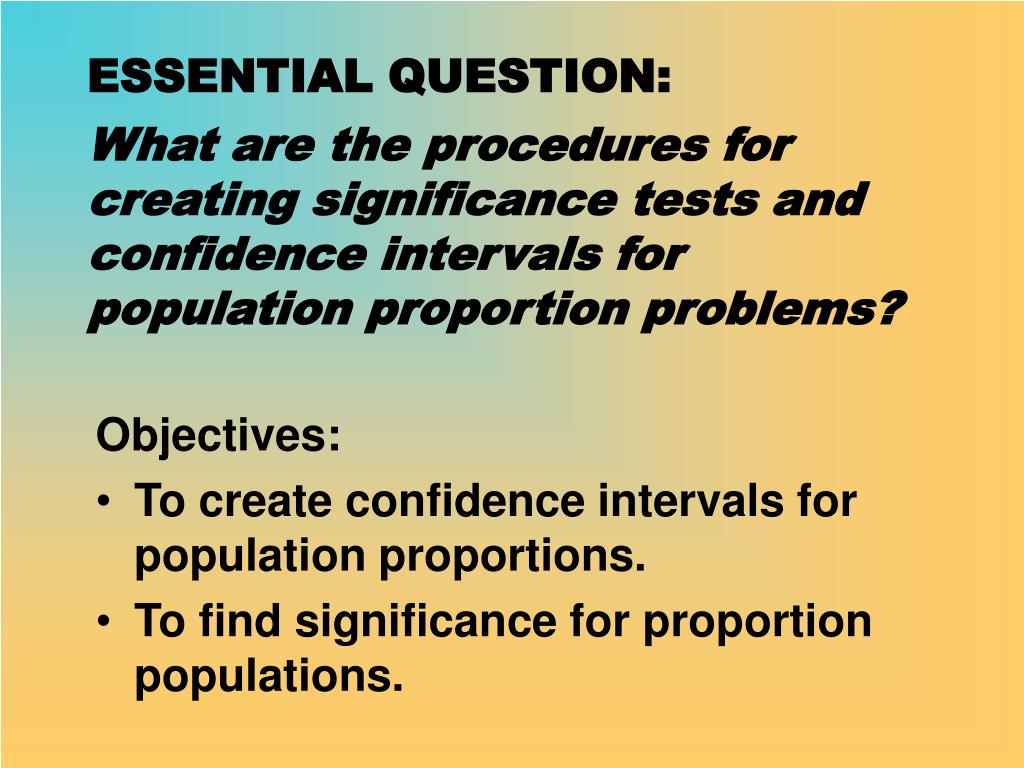 ESSENTIAL QUESTION:

What are the procedures for creating significance tests and confidence intervals for population proportion problems?

Objectives:

• To create confidence intervals for population proportions.
• To find significance for proportion populations.